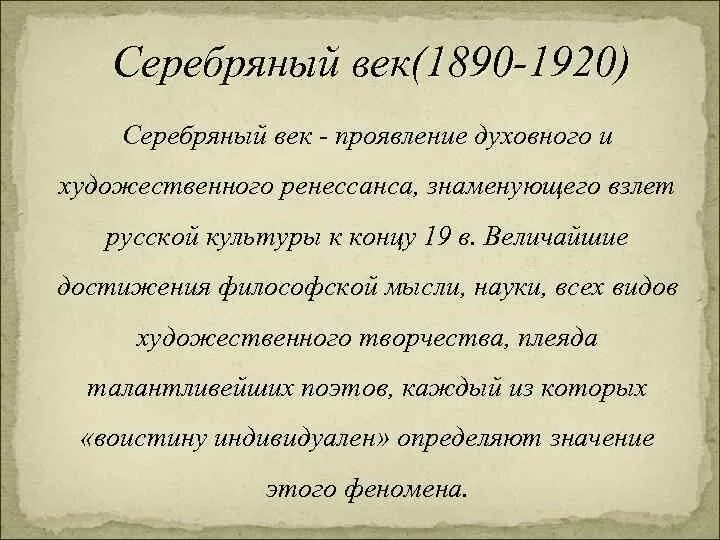 Серебряный век(1890-1920)

Серебряный век - проявление духовного и художественного ренессанса, знаменующего взлет русской культуры к концу 19 в. Величайшие достижения философской мысли, науки, всех видов художественного творчества, плеяда талантливейших поэтов, каждый из которых «воистину индивидуален» определяют значение этого феномена.